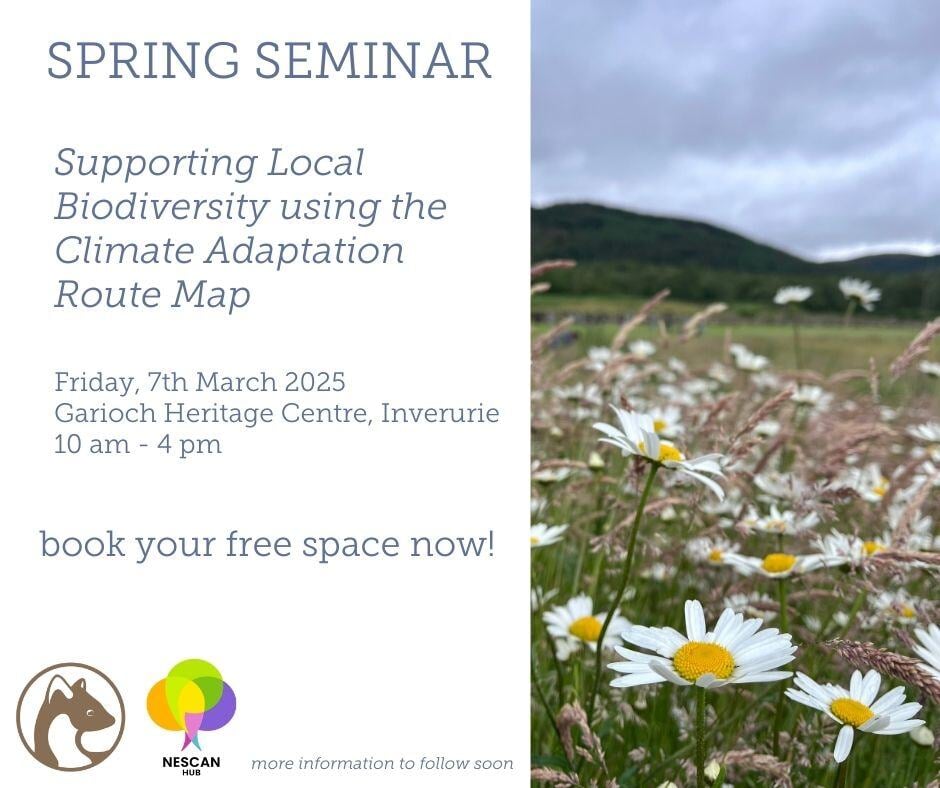 SPRING SEMINAR

Supporting Local Biodiversity using the Climate Adaptation Route Map

Friday, 7th March 2025
Garioch Heritage Centre, Inverurie
10 am - 4 pm

book your free space now!

NESCAN HUB

more information to follow soon